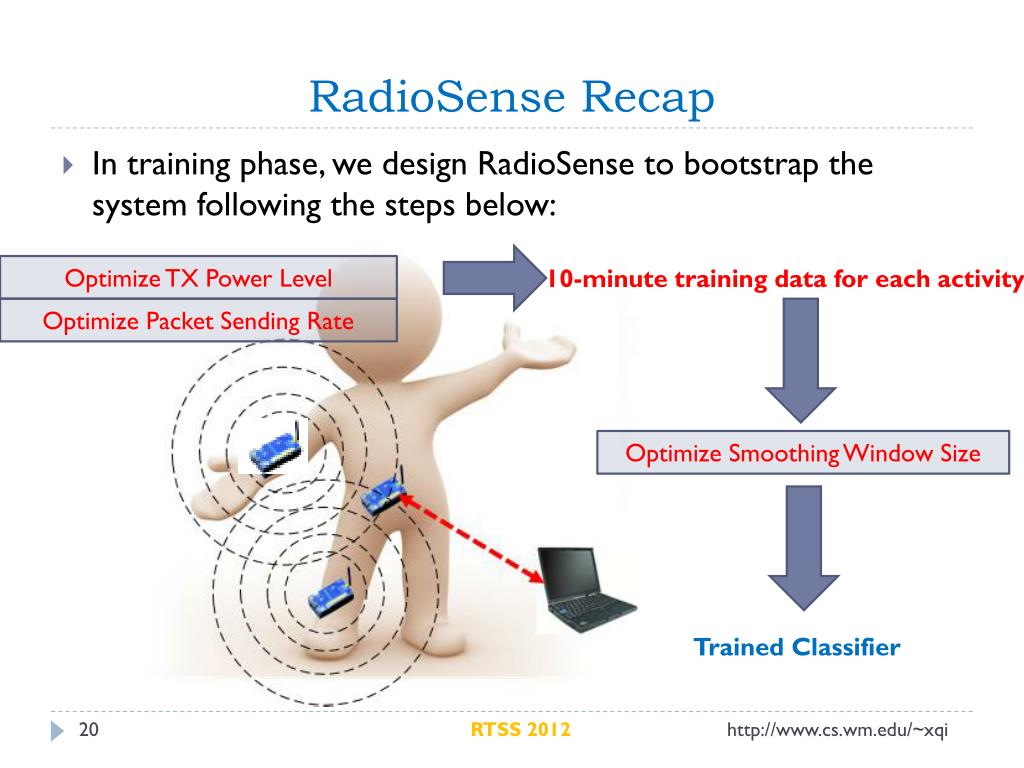 RadioSense Recap

In training phase, we design RadioSense to bootstrap the system following the steps below:

Optimize TX Power Level

Optimize Packet Sending Rate

10-minute training data for each activity

Optimize Smoothing Window Size

Trained Classifier

20

RTSS 2012

http://www.cs.wm.edu/~xqi